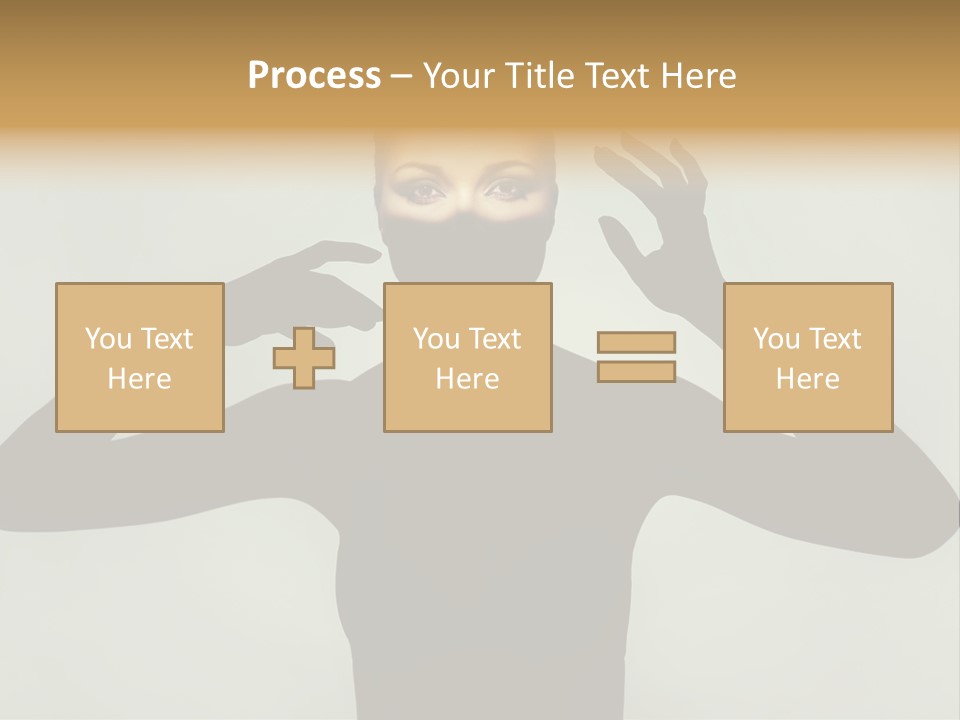 Process – Your Title Text Here

You Text Here

You Text Here

You Text Here